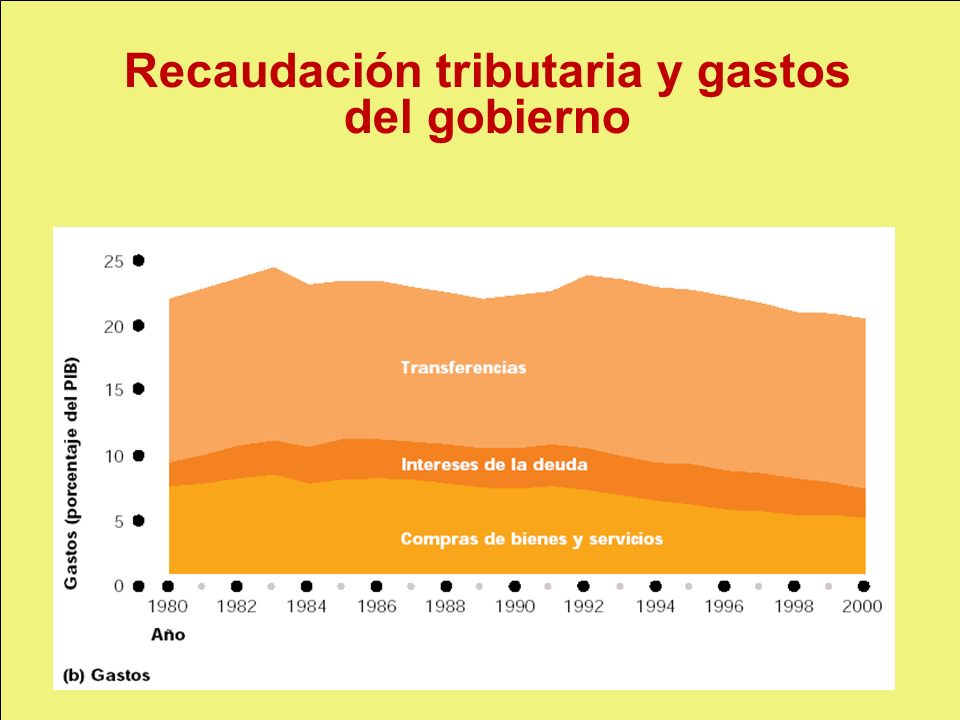 Recaudación tributaria y gastos del gobierno

Gastos (porcentaje del PIB)

25
20
15
10
5
0

Transferencias

Intereses de la deuda

Compras de bienes y servicios

1980 1982 1984 1986 1988 1990 1992 1994 1996 1998 2000

Año

(b) Gastos